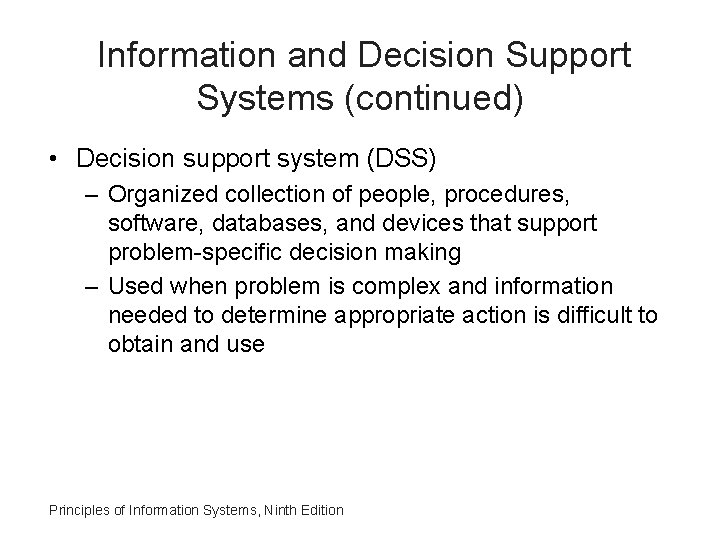 Information and Decision Support Systems (continued)

• Decision support system (DSS)
– Organized collection of people, procedures, software, databases, and devices that support problem-specific decision making
– Used when problem is complex and information needed to determine appropriate action is difficult to obtain and use

Principles of Information Systems, Ninth Edition